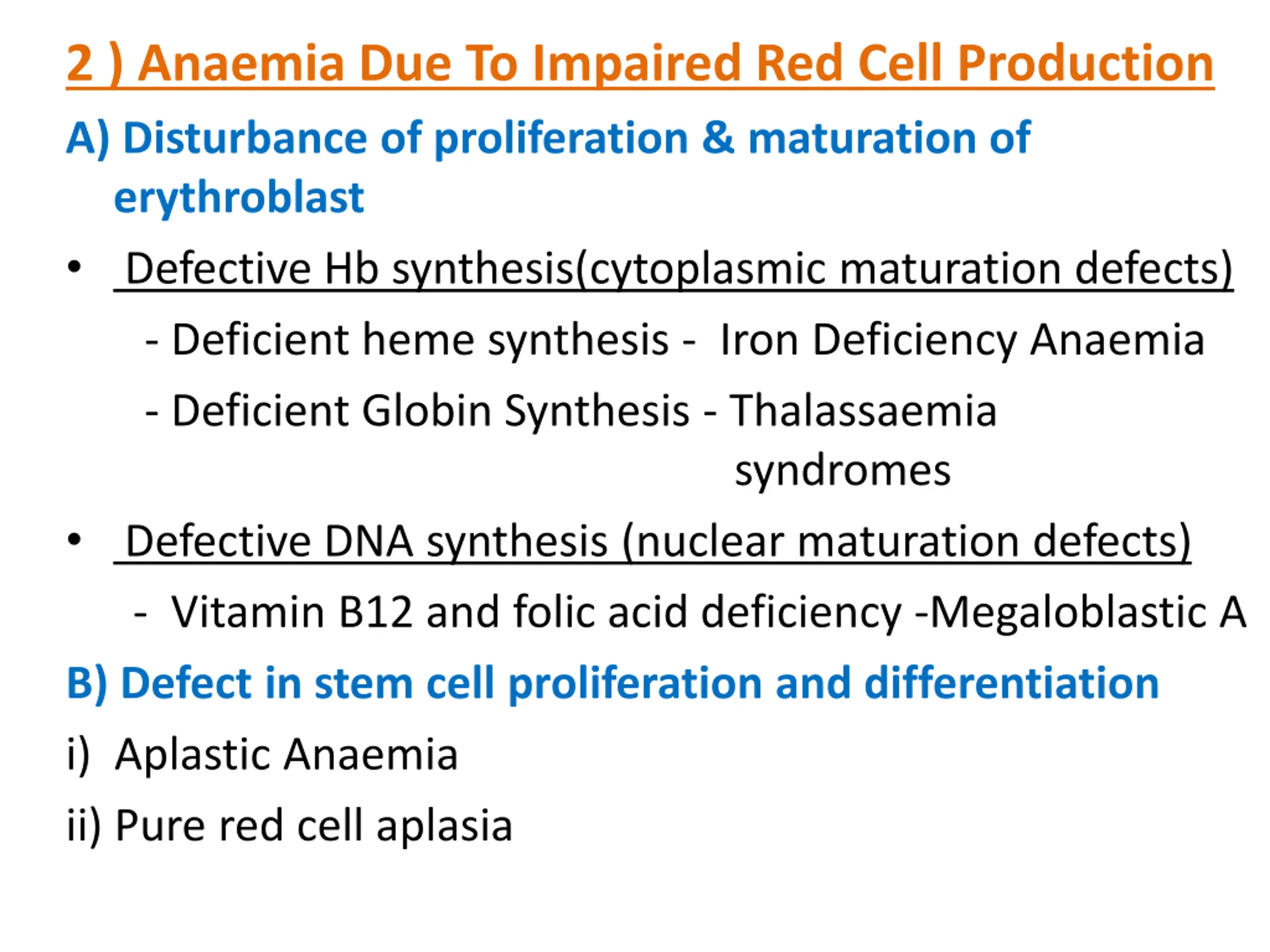 2 ) Anaemia Due To Impaired Red Cell Production

A) Disturbance of proliferation & maturation of erythroblast

• Defective Hb synthesis(cytoplasmic maturation defects)

- Deficient heme synthesis - Iron Deficiency Anaemia

- Deficient Globin Synthesis - Thalassaemia syndromes

• Defective DNA synthesis (nuclear maturation defects)

- Vitamin B12 and folic acid deficiency -Megaloblastic A

B) Defect in stem cell proliferation and differentiation

i) Aplastic Anaemia

ii) Pure red cell aplasia